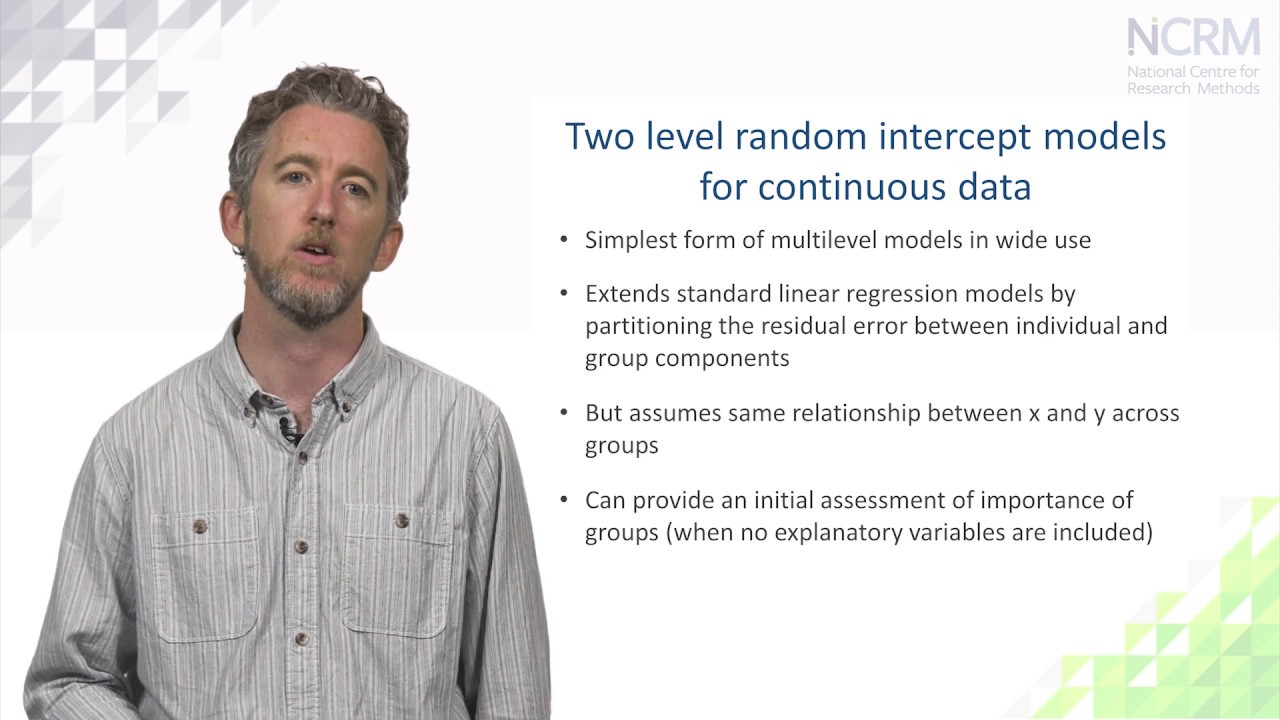 NCRM
National Centre for Research Methods

Two level random intercept models for continuous data

• Simplest form of multilevel models in wide use

• Extends standard linear regression models by partitioning the residual error between individual and group components

• But assumes same relationship between x and y across groups

• Can provide an initial assessment of importance of groups (when no explanatory variables are included)